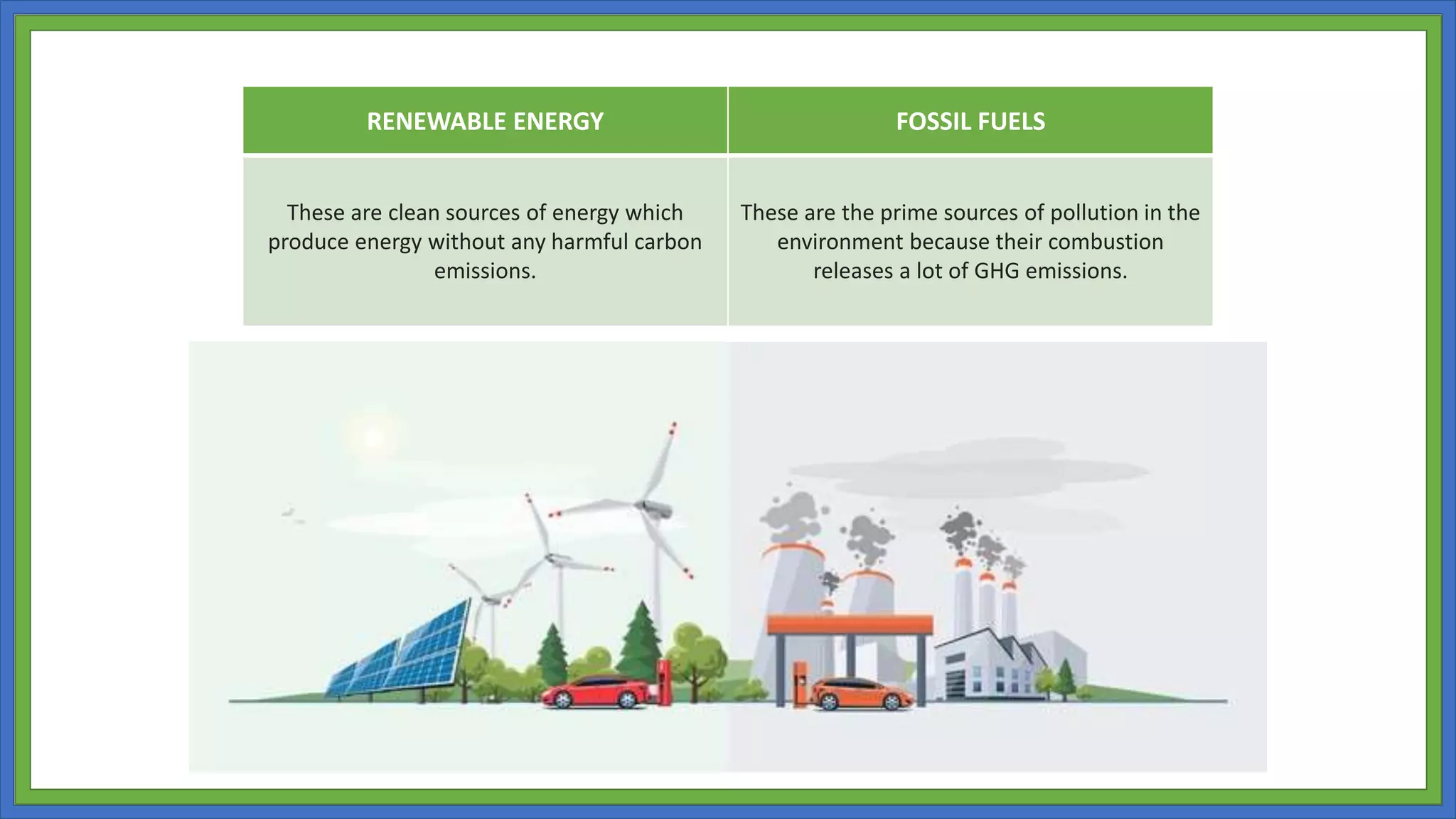 | RENEWABLE ENERGY | FOSSIL FUELS |
|---|---|
| These are clean sources of energy which produce energy without any harmful carbon emissions. | These are the prime sources of pollution in the environment because their combustion releases a lot of GHG emissions. |